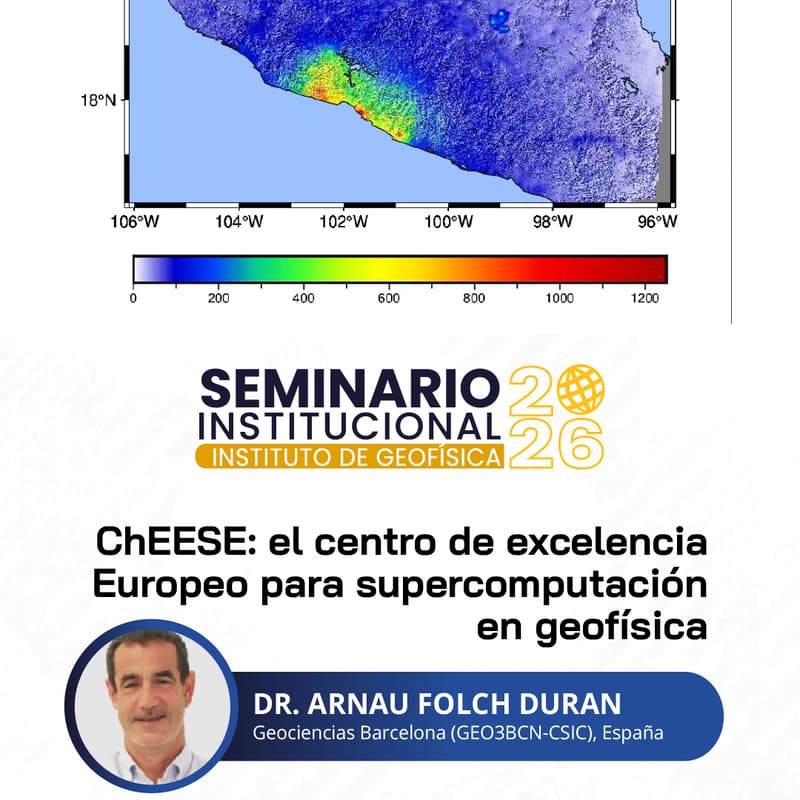 18°N

106°W 104°W 102°W 100°W 98°W 96°W

0 200 400 600 800 1000 1200

SEMINARIO INSTITUCIONAL 2026
INSTITUTO DE GEOFÍSICA

ChEESE: el centro de excelencia Europeo para supercomputación en geofísica

DR. ARNAU FOLCH DURAN
Geociencias Barcelona (GEO3BCN-CSIC), España